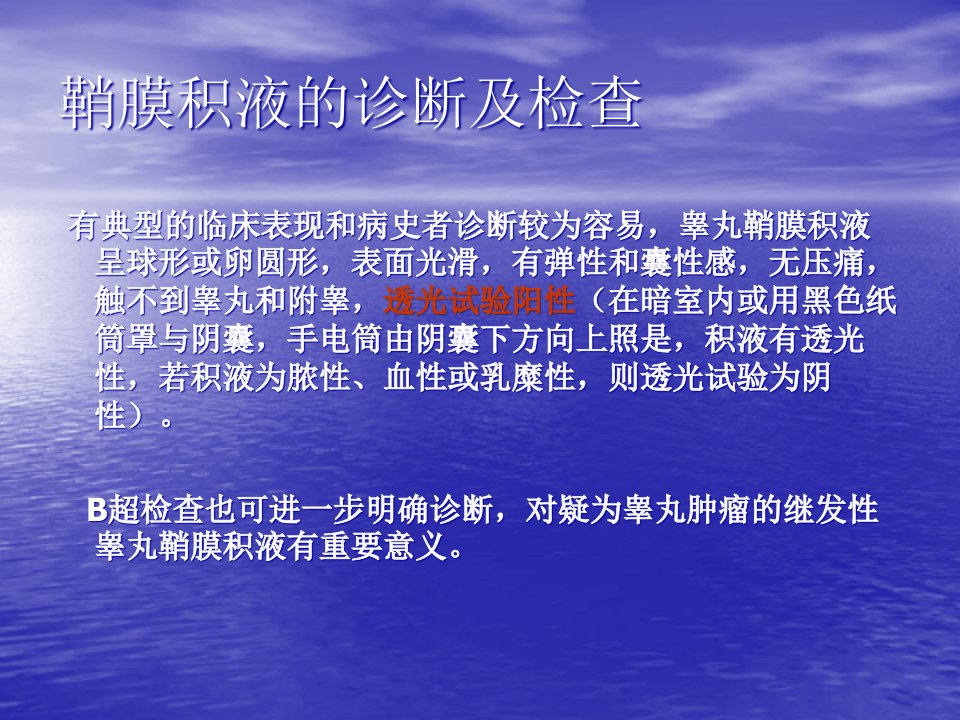 鞘膜积液的诊断及检查

有典型的临床表现和病史者诊断较为容易，睾丸鞘膜积液呈球形或卵圆形，表面光滑，有弹性和囊性感，无压痛，触不到睾丸和附睾，透光试验阳性（在暗室内或用黑色纸筒罩与阴囊，手电筒由阴囊下方向上照是，积液有透光性，若积液为脓性、血性或乳糜性，则透光试验为阴性）。

B超检查也可进一步明确诊断，对疑为睾丸肿瘤的继发性睾丸鞘膜积液有重要意义。